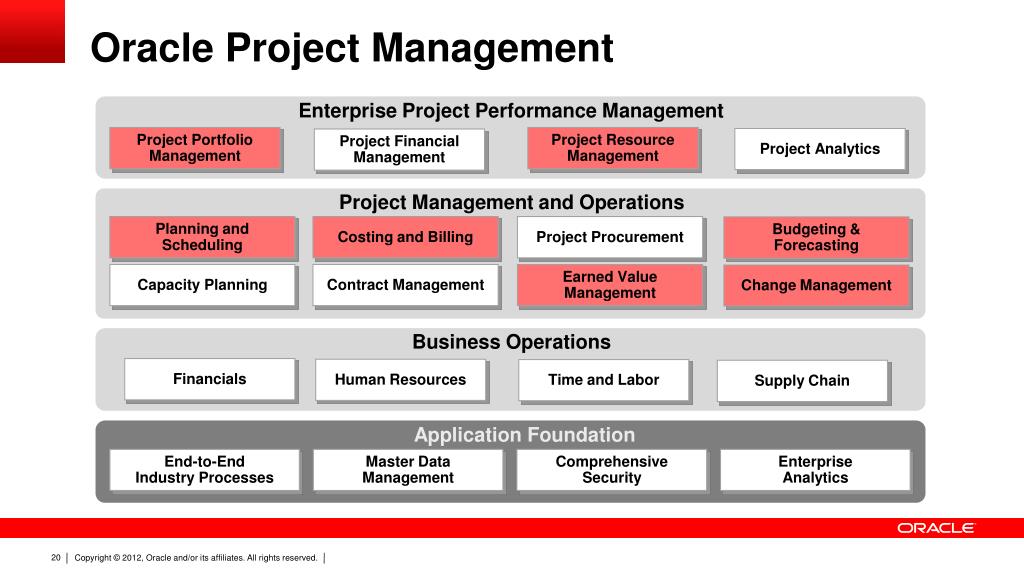 Oracle Project Management

Enterprise Project Performance Management

Project Portfolio Management

Project Financial Management

Project Resource Management

Project Analytics

Project Management and Operations

Planning and Scheduling

Costing and Billing

Project Procurement

Budgeting & Forecasting

Capacity Planning

Contract Management

Earned Value Management

Change Management

Business Operations

Financials

Human Resources

Time and Labor

Supply Chain

Application Foundation

End-to-End Industry Processes

Master Data Management

Comprehensive Security

Enterprise Analytics

ORACLE

20 | Copyright © 2012, Oracle and/or its affiliates. All rights reserved. |